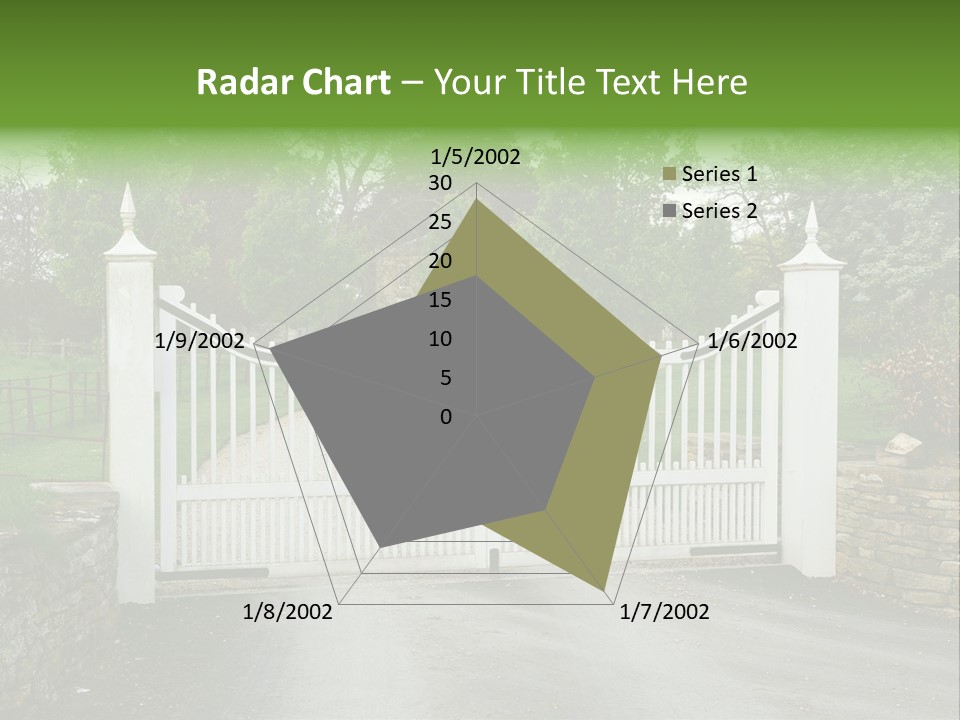 Radar Chart – Your Title Text Here

1/5/2002
30
25
20
15
10
5
0
1/6/2002
1/7/2002
1/8/2002
1/9/2002

Series 1
Series 2